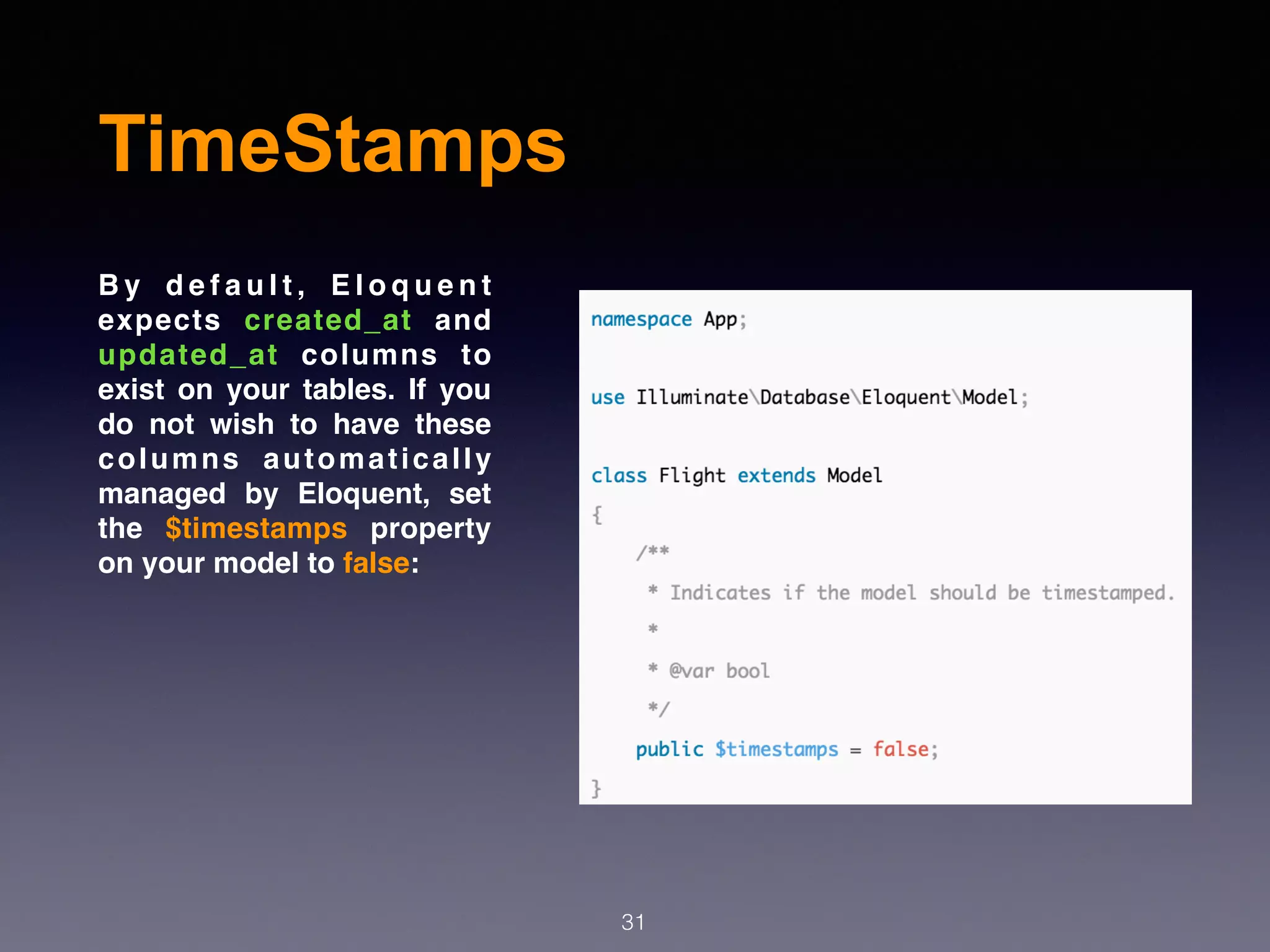 TimeStamps

By default, Eloquent expects created_at and updated_at columns to exist on your tables. If you do not wish to have these columns automatically managed by Eloquent, set the $timestamps property on your model to false:

namespace App;

use Illuminate\Database\Eloquent\Model;

class Flight extends Model
{
    /**
     * Indicates if the model should be timestamped.
     *
     * @var bool
     */
    public $timestamps = false;
}

31